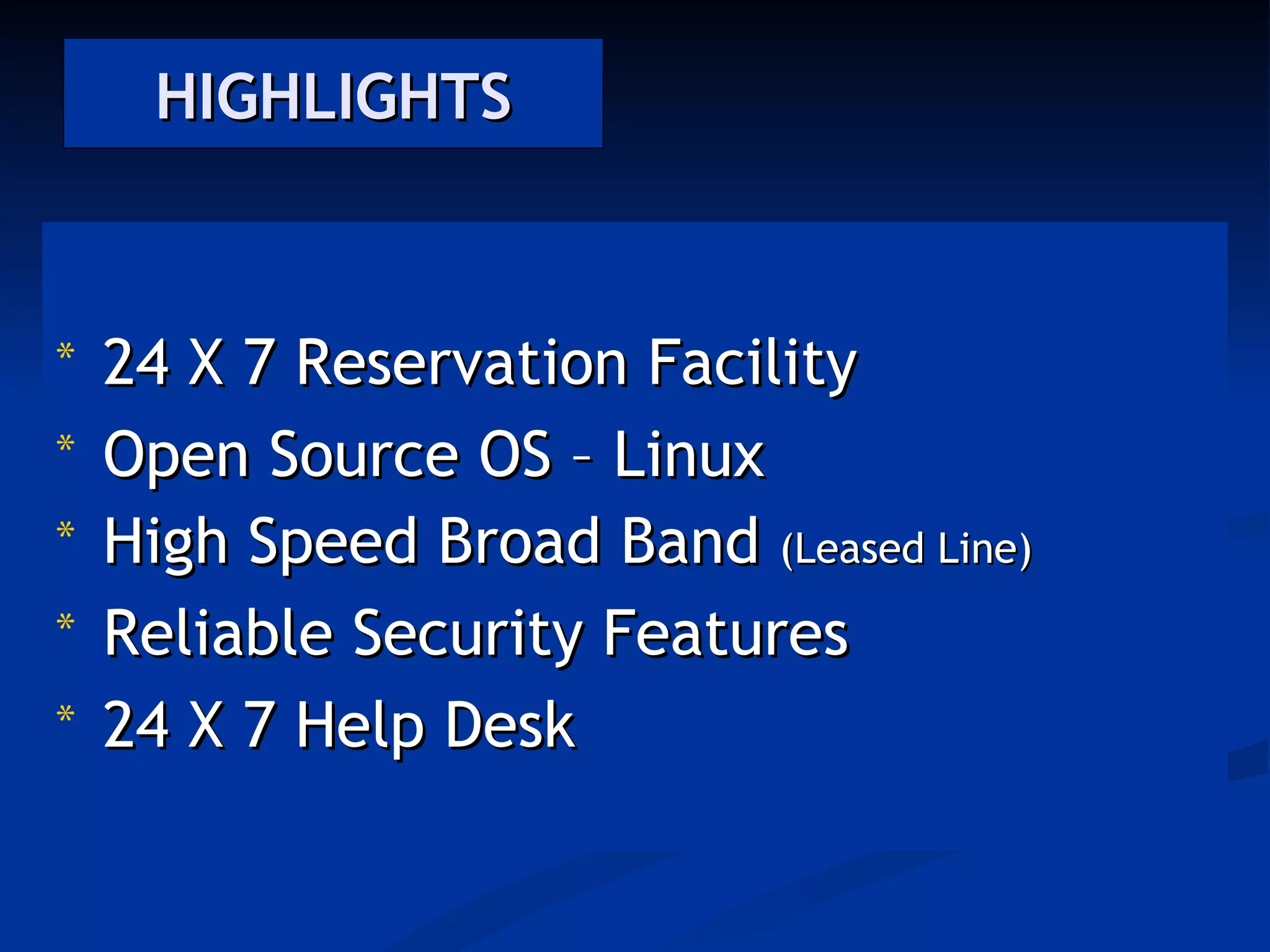 HIGHLIGHTS

* 24 X 7 Reservation Facility
* Open Source OS – Linux
* High Speed Broad Band (Leased Line)
* Reliable Security Features
* 24 X 7 Help Desk